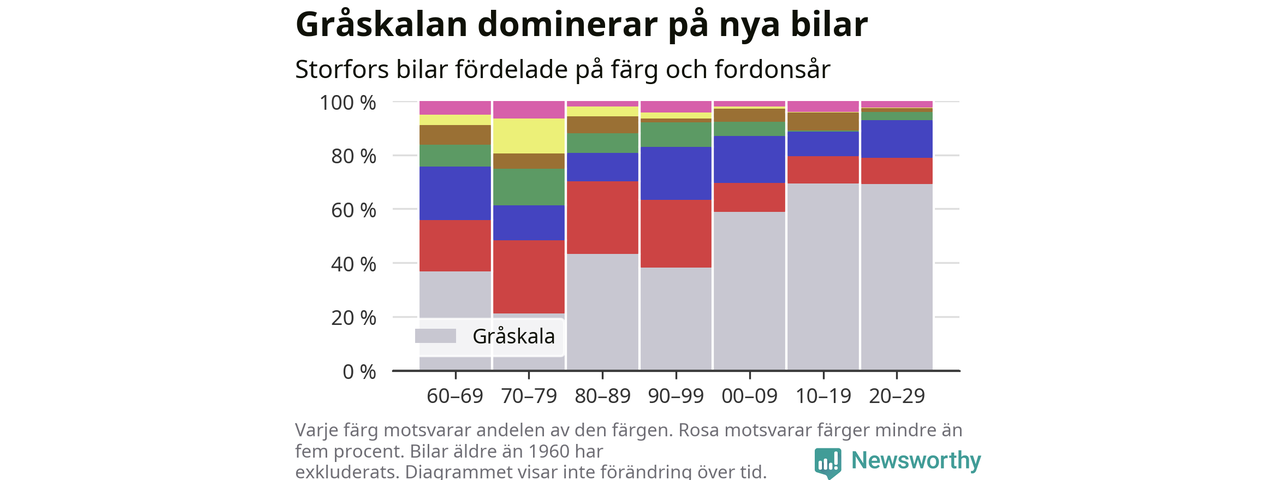 Gråskalan dominerar på nya bilar

Storfors bilar fördelade på färg och fordonsår

100 %
80 %
60 %
40 %
20 %
0 %

Gråskala

60–69
70–79
80–89
90–99
00–09
10–19
20–29

Varje färg motsvarar andelen av den färgen. Rosa motsvarar färger mindre än fem procent. Bilar äldre än 1960 har exkluderats. Diagrammet visar inte förändring över tid.

Newsworthy